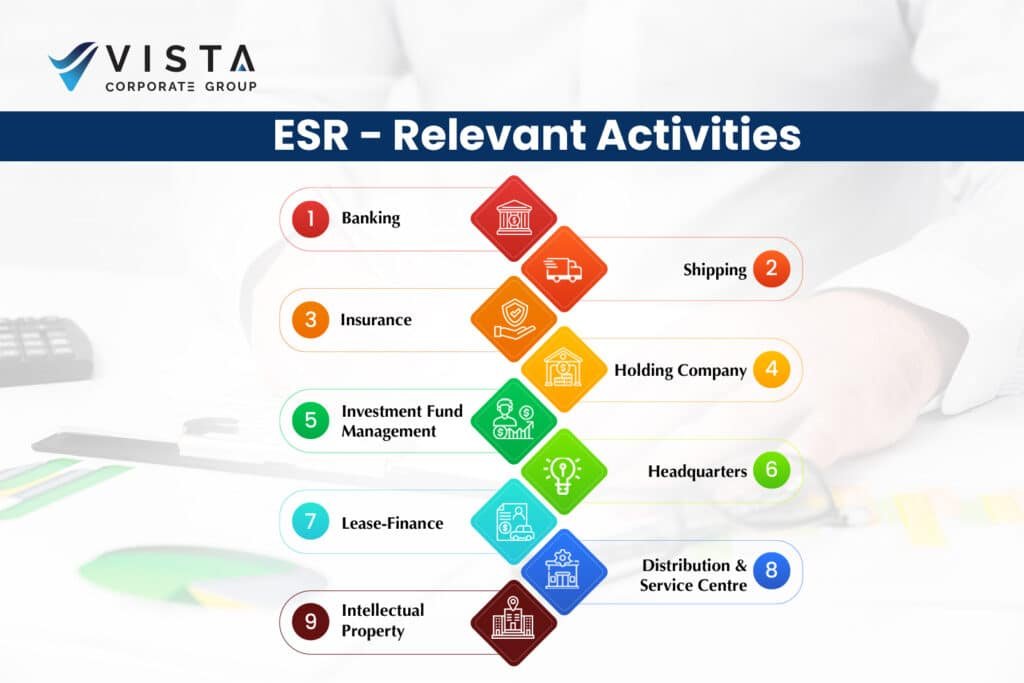 VISTA
CORPORATE GROUP

ESR - Relevant Activities

1 Banking

Shipping 2

3 Insurance

Holding Company 4

5 Investment Fund Management

Headquarters 6

7 Lease-Finance

Distribution & Service Centre 8

9 Intellectual Property